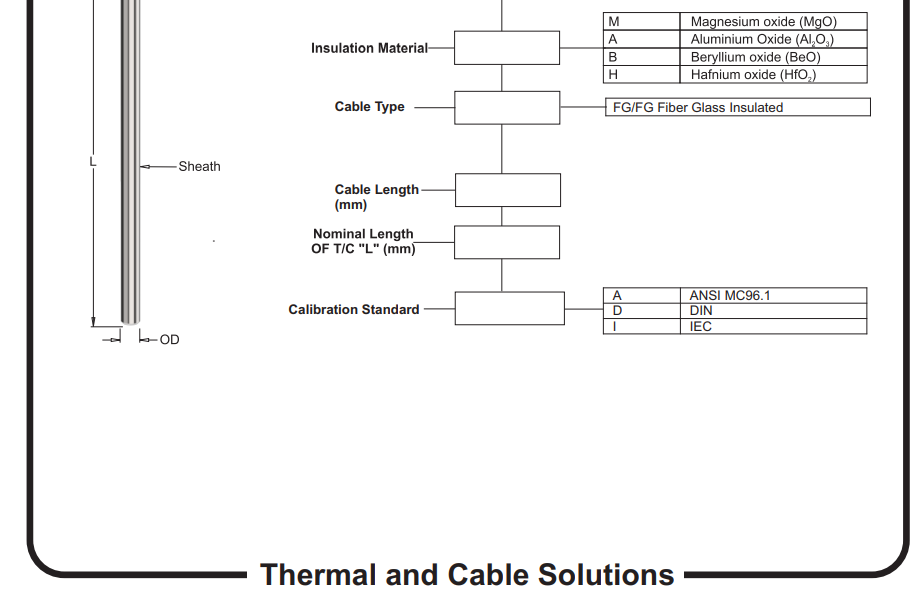 L

Sheath

OD

Insulation Material

| M | Magnesium oxide (MgO) |
|---|---|
| A | Aluminium Oxide ($Al_2O_3$) |
| B | Beryllium oxide (BeO) |
| H | Hafnium oxide ($HfO_2$) |

Cable Type

FG/FG Fiber Glass Insulated

Cable Length (mm)

Nominal Length OF T/C "L" (mm)

Calibration Standard

| A | ANSI MC96.1 |
|---|---|
| D | DIN |
| I | IEC |

Thermal and Cable Solutions